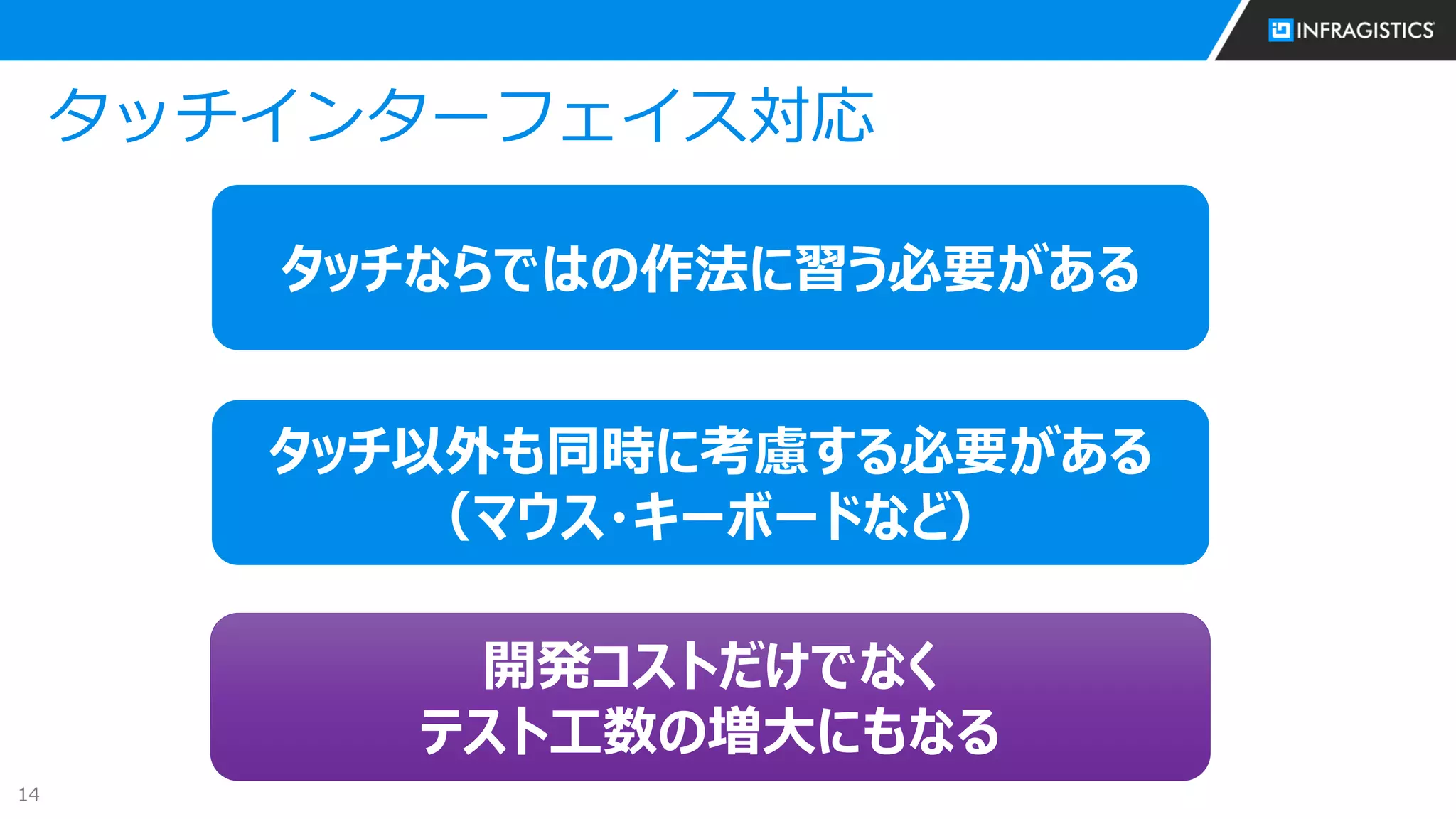 INFRAGISTICS

タッチインターフェイス対応

タッチならではの作法に習う必要がある

タッチ以外も同時に考慮する必要がある
（マウス・キーボードなど）

開発コストだけでなく
テスト工数の増大にもなる

14